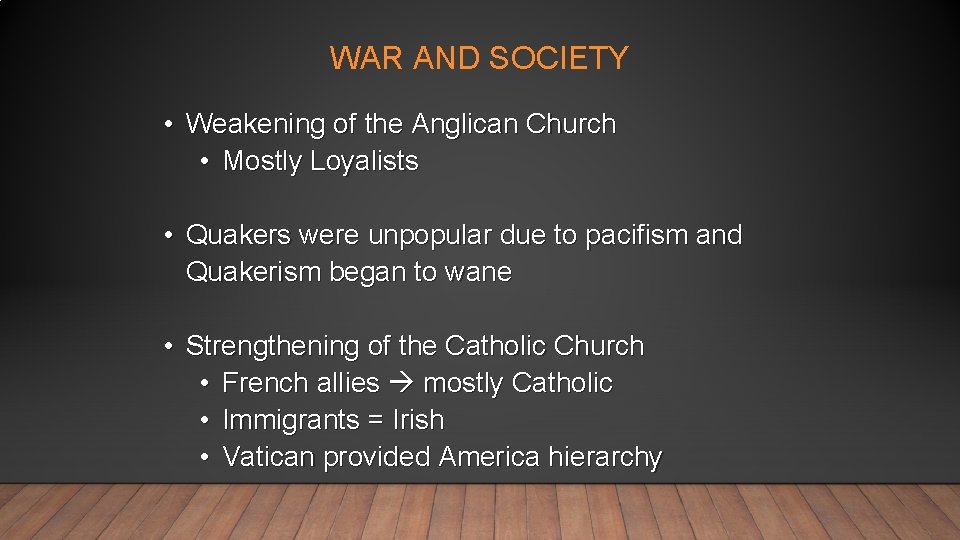 WAR AND SOCIETY

• Weakening of the Anglican Church
  • Mostly Loyalists

• Quakers were unpopular due to pacifism and Quakerism began to wane

• Strengthening of the Catholic Church
  • French allies → mostly Catholic
  • Immigrants = Irish
  • Vatican provided America hierarchy